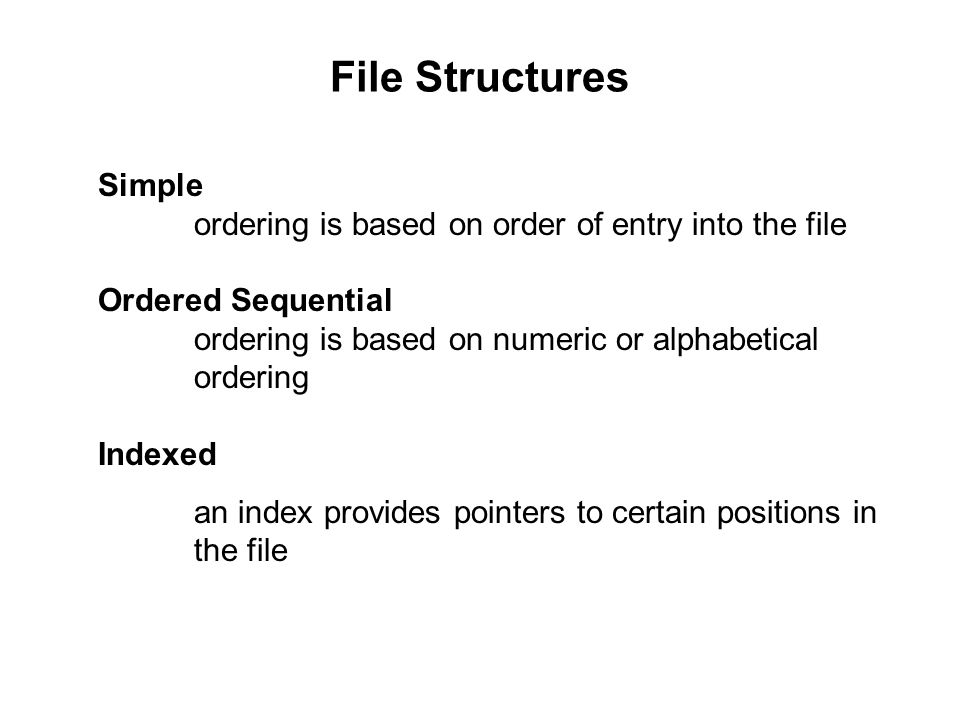 File Structures

Simple
ordering is based on order of entry into the file

Ordered Sequential
ordering is based on numeric or alphabetical ordering

Indexed

an index provides pointers to certain positions in the file